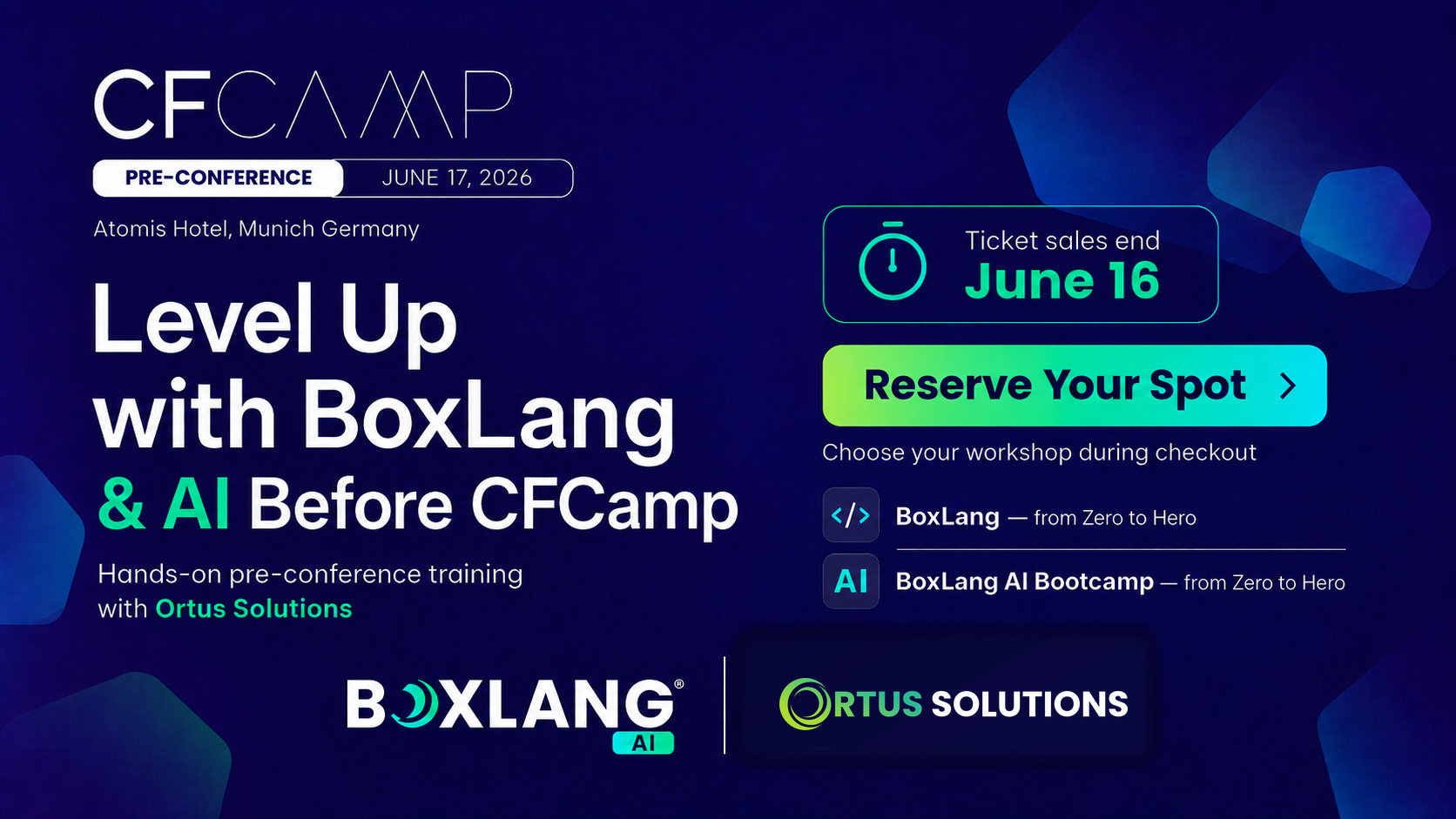 CFCAMP

PRE-CONFERENCE JUNE 17, 2026

Atomis Hotel, Munich Germany

Level Up with BoxLang & AI Before CFCamp

Hands-on pre-conference training with Ortus Solutions

Ticket sales end June 16

Reserve Your Spot >

Choose your workshop during checkout

</> BoxLang — from Zero to Hero

AI BoxLang AI Bootcamp — from Zero to Hero

BOXLANG® AI

ORTUS SOLUTIONS